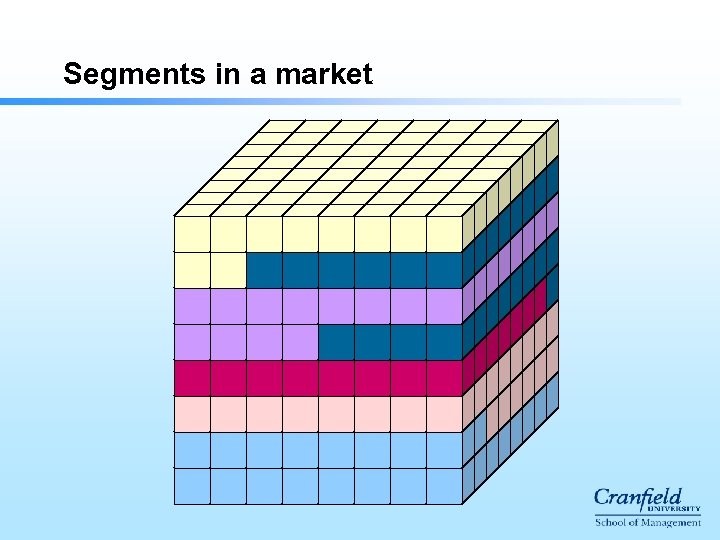 Segments in a market

Cranfield
UNIVERSITY
School of Management